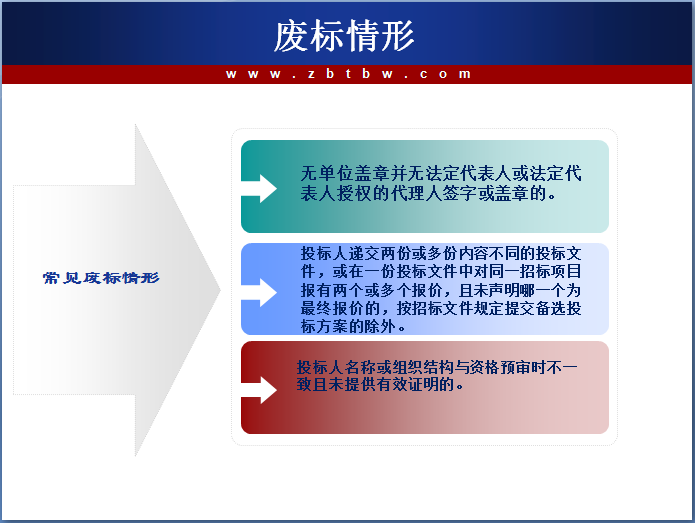 废标情形

www.zbtbw.com

常见废标情形

无单位盖章并无法定代表人或法定代表人授权的代理人签字或盖章的。

投标人递交两份或多份内容不同的投标文件，或在一份投标文件中对同一招标项目报有两个或多个报价，且未声明哪一个为最终报价的，按招标文件规定提交备选投标方案的除外。

投标人名称或组织结构与资格预审时不一致且未提供有效证明的。